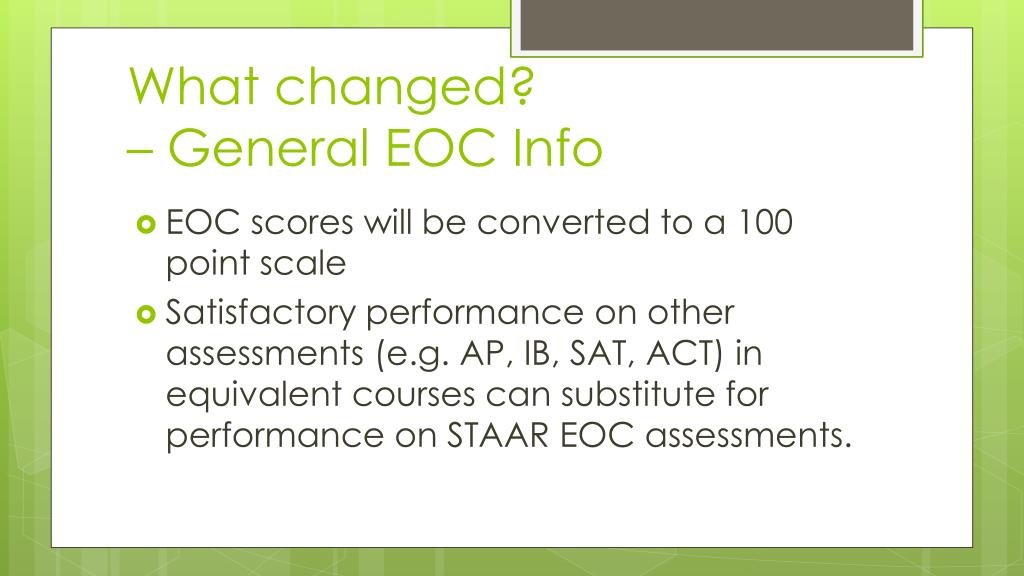 What changed?
– General EOC Info

EOC scores will be converted to a 100 point scale

Satisfactory performance on other assessments (e.g. AP, IB, SAT, ACT) in equivalent courses can substitute for performance on STAAR EOC assessments.